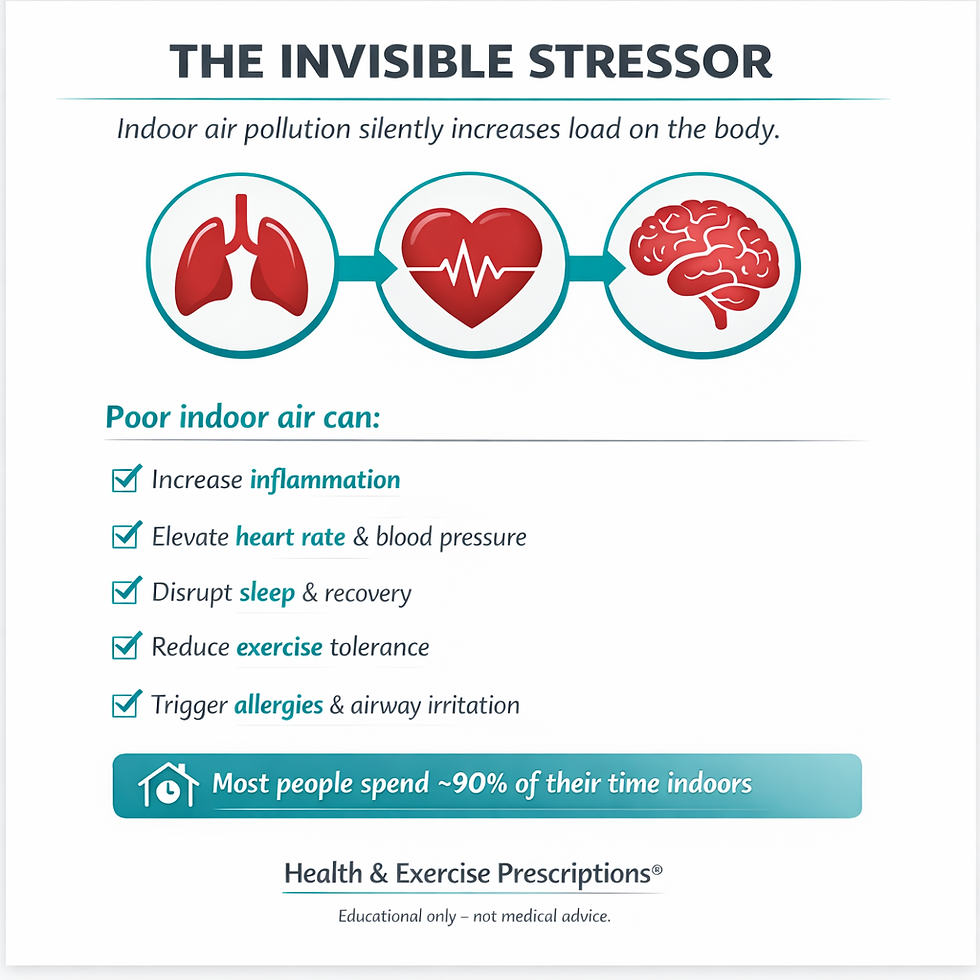 THE INVISIBLE STRESSOR

Indoor air pollution silently increases load on the body.

Poor indoor air can:

Increase inflammation

Elevate heart rate & blood pressure

Disrupt sleep & recovery

Reduce exercise tolerance

Trigger allergies & airway irritation

Most people spend ~90% of their time indoors

Health & Exercise Prescriptions®

Educational only – not medical advice.